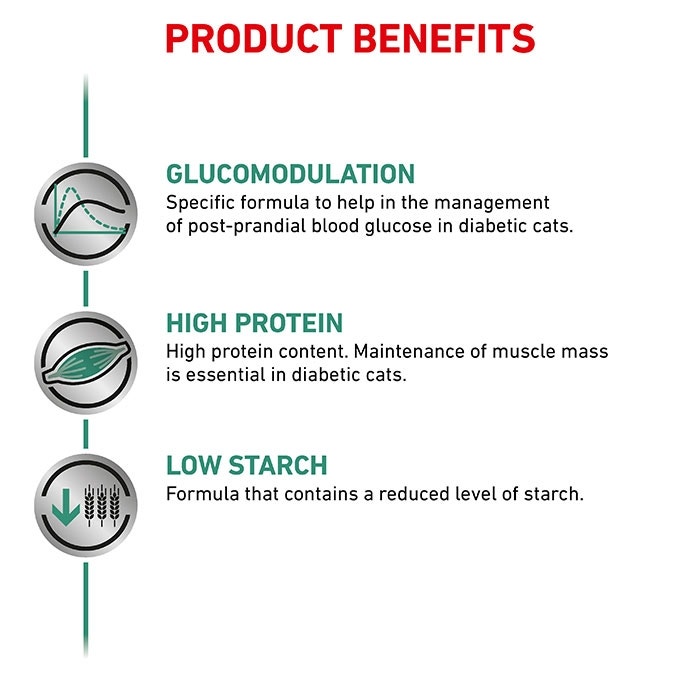 PRODUCT BENEFITS

GLUCOMODULATION
Specific formula to help in the management of post-prandial blood glucose in diabetic cats.

HIGH PROTEIN
High protein content. Maintenance of muscle mass is essential in diabetic cats.

LOW STARCH
Formula that contains a reduced level of starch.